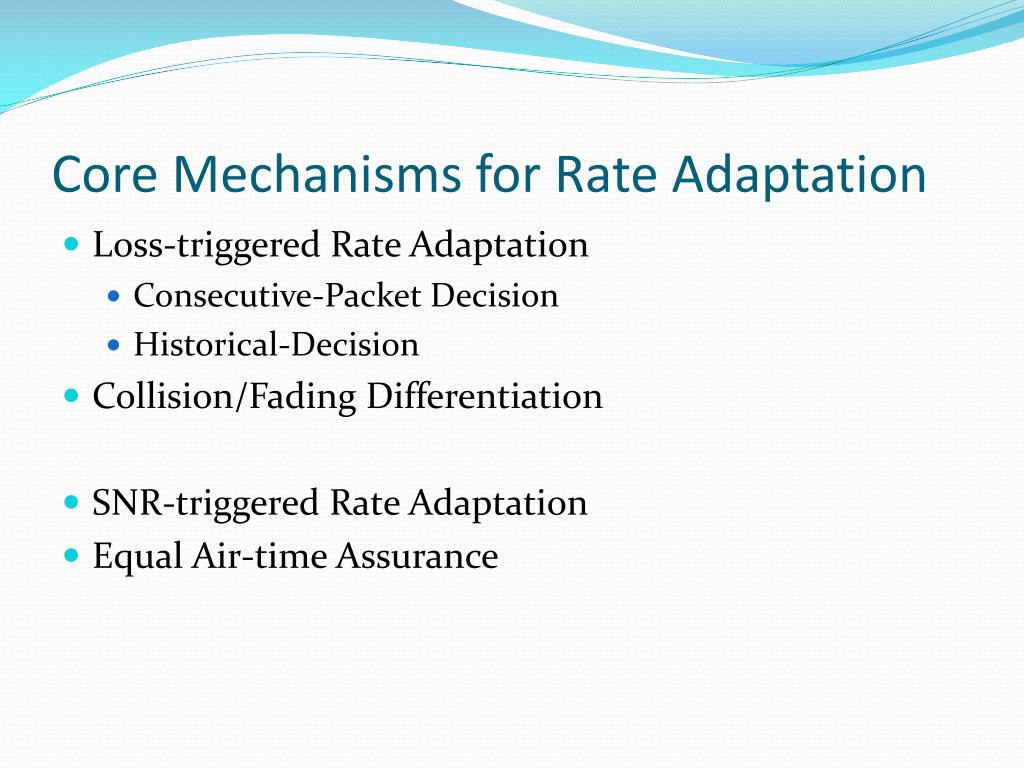 Core Mechanisms for Rate Adaptation

Loss-triggered Rate Adaptation

Consecutive-Packet Decision

Historical-Decision

Collision/Fading Differentiation

SNR-triggered Rate Adaptation

Equal Air-time Assurance